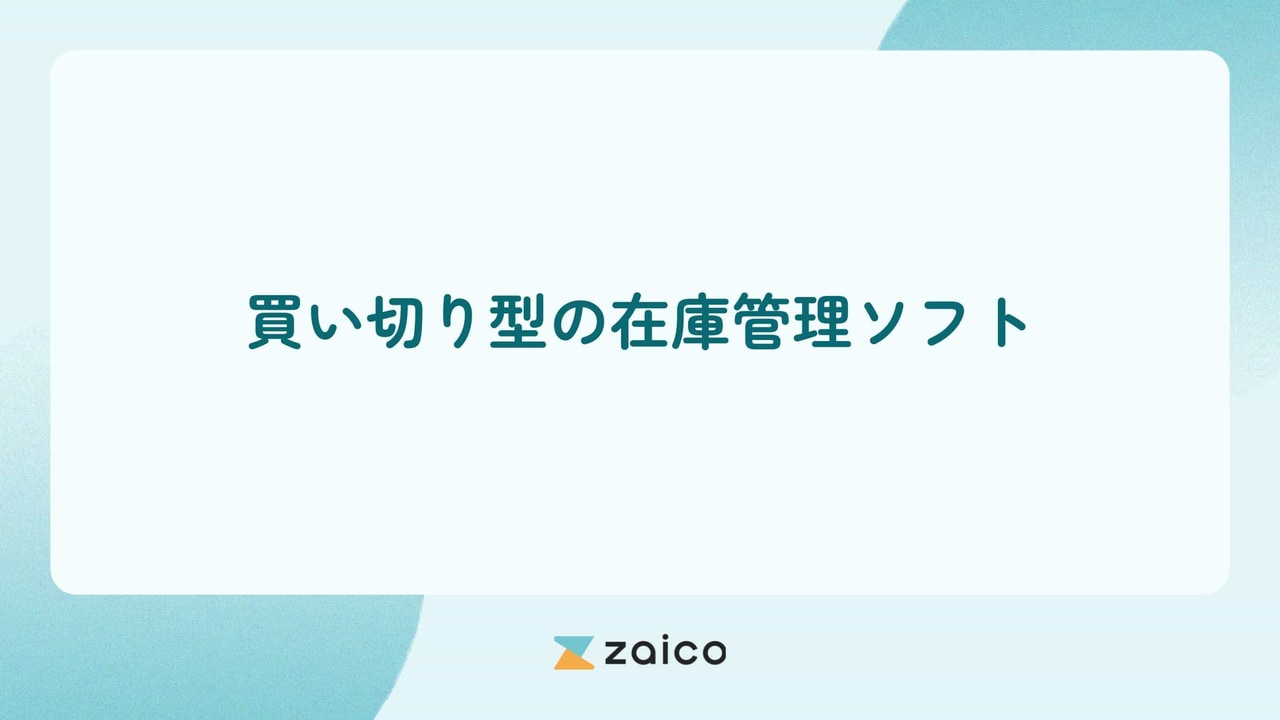 買い切り型の在庫管理ソフト

zaico